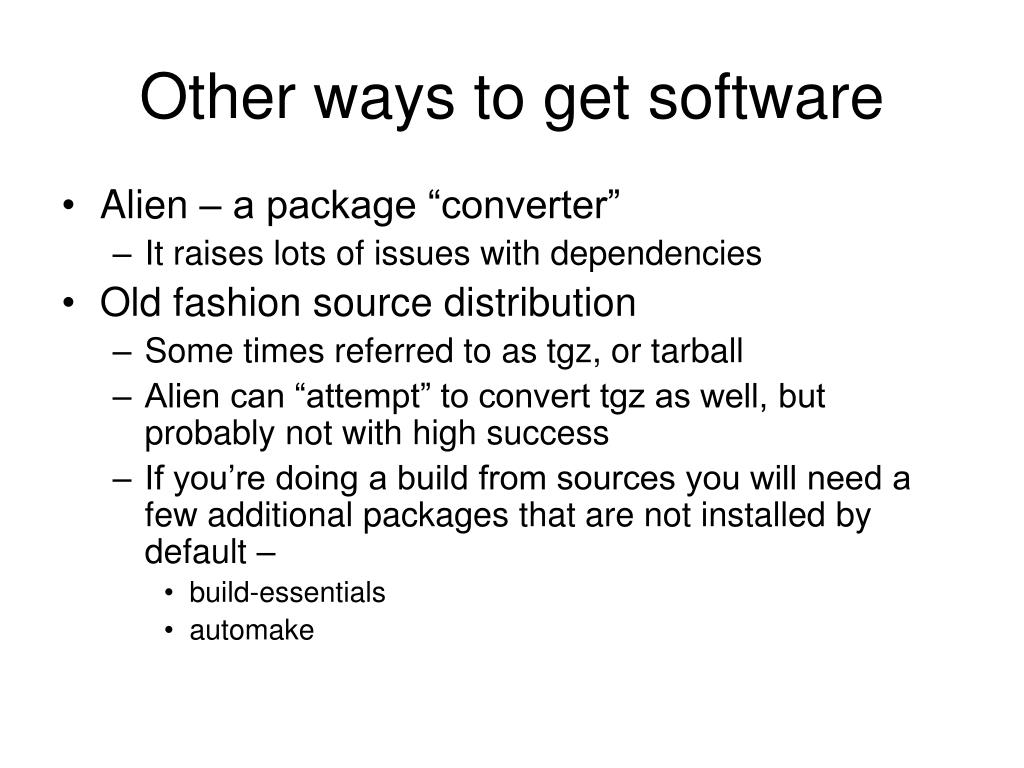 Other ways to get software

• Alien – a package “converter”
– It raises lots of issues with dependencies
• Old fashion source distribution
– Some times referred to as tgz, or tarball
– Alien can “attempt” to convert tgz as well, but probably not with high success
– If you’re doing a build from sources you will need a few additional packages that are not installed by default –
• build-essentials
• automake